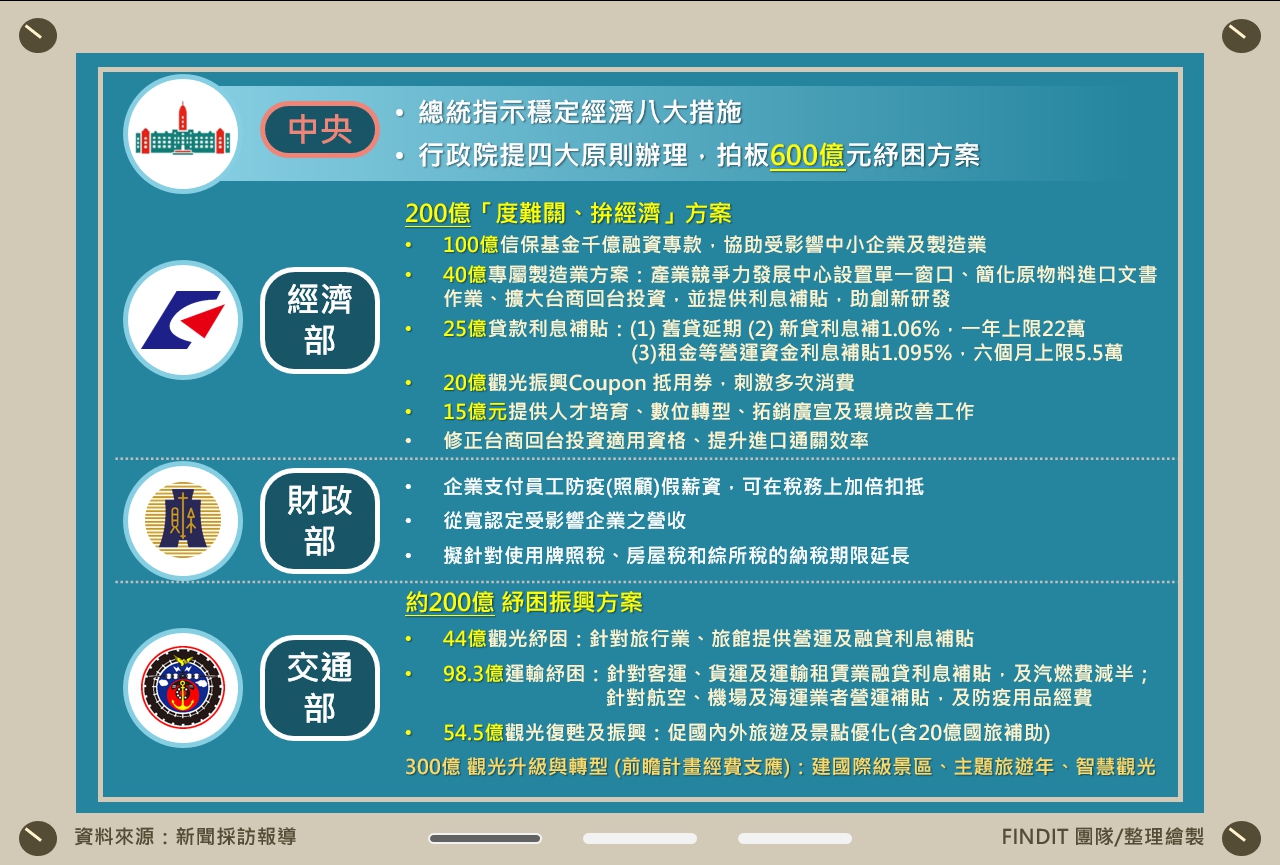 中央

• 總統指示穩定經濟八大措施
• 行政院提四大原則辦理，拍板600億元紓困方案

經濟部

200億「度難關、拚經濟」方案
• 100億信保基金千億融資專款，協助受影響中小企業及製造業
• 40億專屬製造業方案：產業競爭力發展中心設置單一窗口、簡化原物料進口文書作業、擴大台商回台投資，並提供利息補貼，助創新研發
• 25億貸款利息補貼：(1) 舊貸延期 (2) 新貸利息補1.06%，一年上限22萬 (3)租金等營運資金利息補貼1.095%，六個月上限5.5萬
• 20億觀光振興Coupon 抵用券，刺激多次消費
• 15億元提供人才培育、數位轉型、拓銷廣宣及環境改善工作
• 修正台商回台投資適用資格、提升進口通關效率

財政部

• 企業支付員工防疫(照顧)假薪資，可在稅務上加倍扣抵
• 從寬認定受影響企業之營收
• 擬針對使用牌照稅、房屋稅和綜所稅的納稅期限延長

交通部

約200億 紓困振興方案
• 44億觀光紓困：針對旅行業、旅館提供營運及融貸利息補貼
• 98.3億運輸紓困：針對客運、貨運及運輸租賃業融貸利息補貼，及汽燃費減半；針對航空、機場及海運業者營運補貼，及防疫用品經費
• 54.5億觀光復甦及振興：促國內外旅遊及景點優化(含20億國旅補助)
300億 觀光升級與轉型 (前瞻計畫經費支應)：建國際級景區、主題旅遊年、智慧觀光

資料來源：新聞採訪報導

FINDIT 團隊/整理繪製